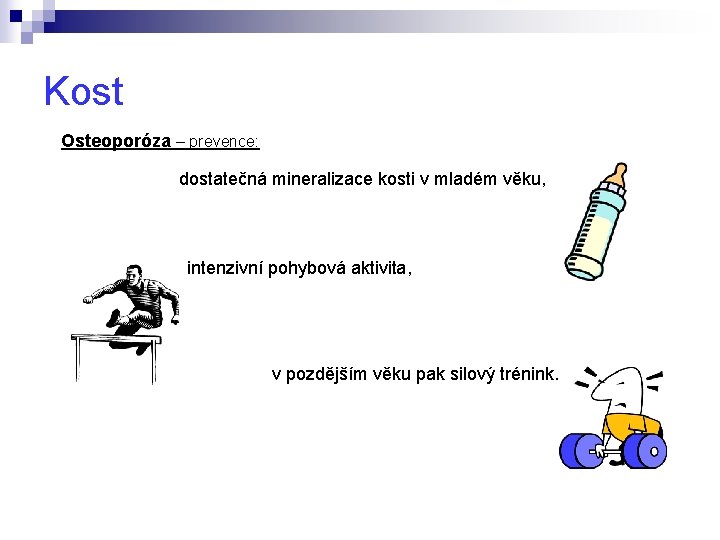 Kost

Osteoporóza – prevence:

dostatečná mineralizace kosti v mladém věku,

intenzivní pohybová aktivita,

v pozdějším věku pak silový trénink.